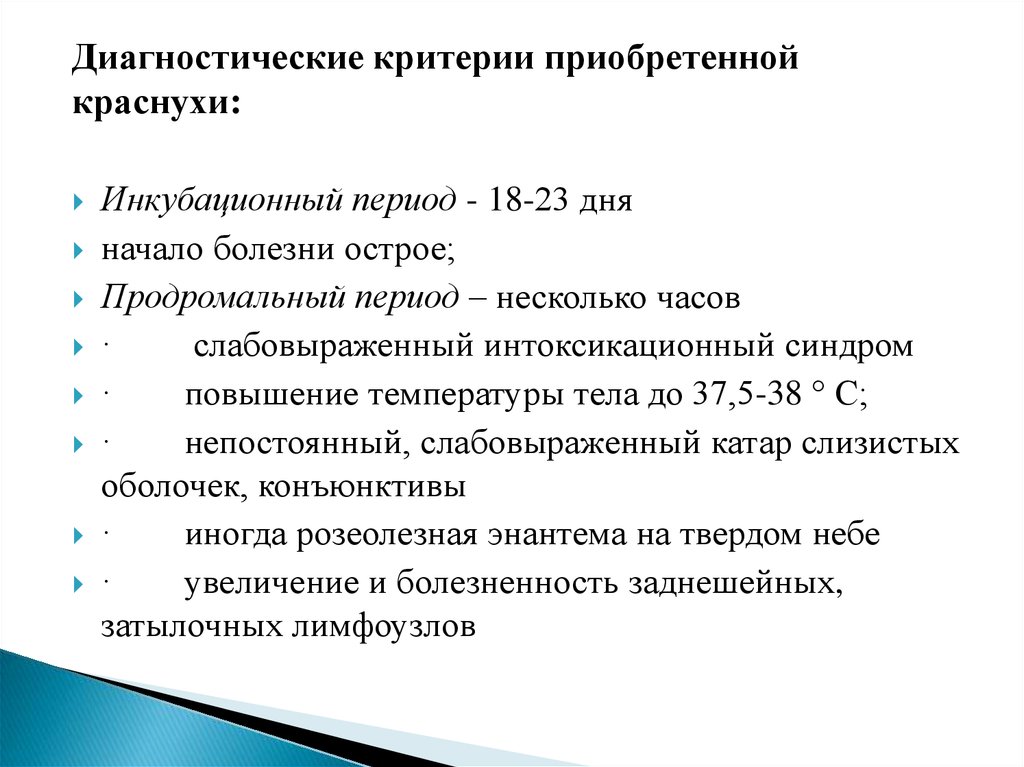 Диагностические критерии приобретенной краснухи:

Инкубационный период - 18-23 дня

начало болезни острое;

Продромальный период – несколько часов

· слабовыраженный интоксикационный синдром

· повышение температуры тела до 37,5-38 ° С;

· непостоянный, слабовыраженный катар слизистых оболочек, конъюнктивы

· иногда розеолезная энантема на твердом небе

· увеличение и болезненность заднешейных, затылочных лимфоузлов